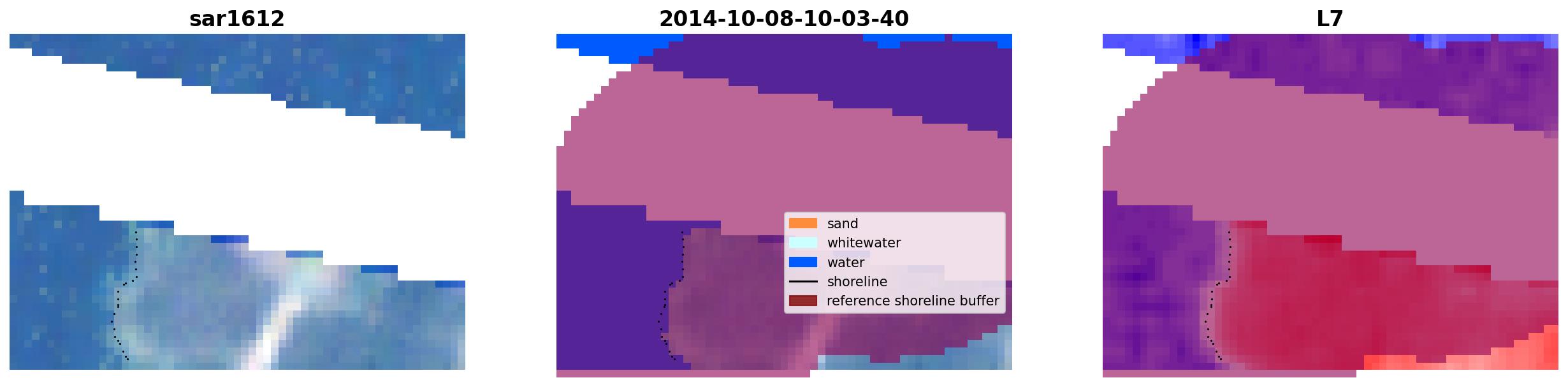 sar1612

2014-10-08-10-03-40

sand
whitewater
water
shoreline
reference shoreline buffer

L7